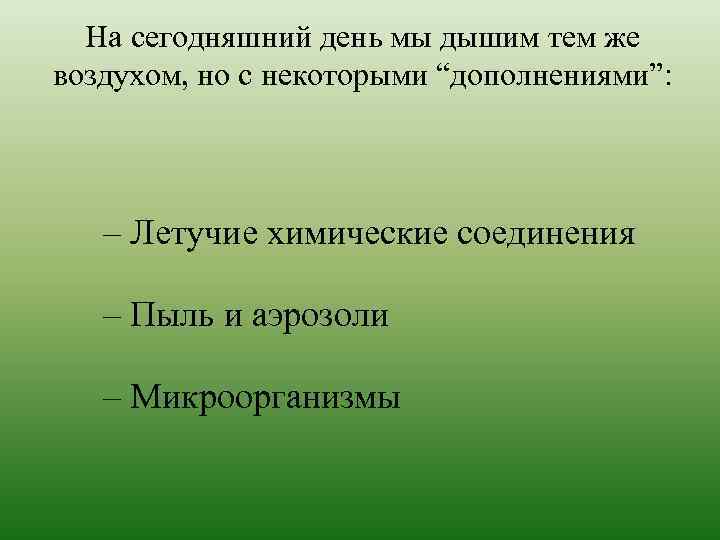 На сегодняшний день мы дышим тем же воздухом, но с некоторыми “дополнениями”:

– Летучие химические соединения

– Пыль и аэрозоли

– Микроорганизмы